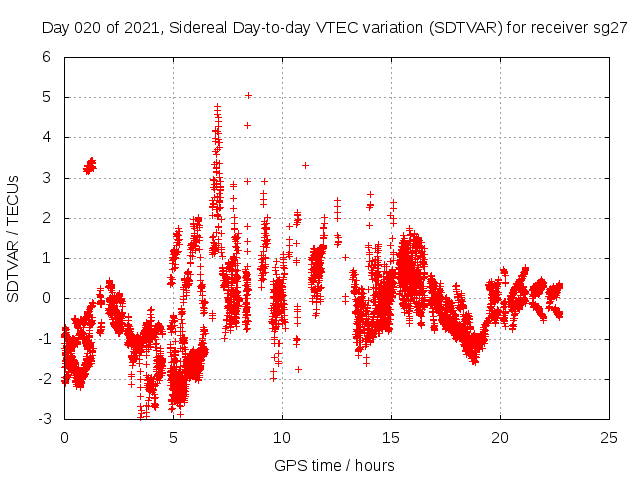 Day 020 of 2021, Sidereal Day-to-day VTEC variation (SDTVAR) for receiver sg27

SDTVAR / TECUs

6
5
4
3
2
1
0
-1
-2
-3

0
5
10
15
20
25

GPS time / hours